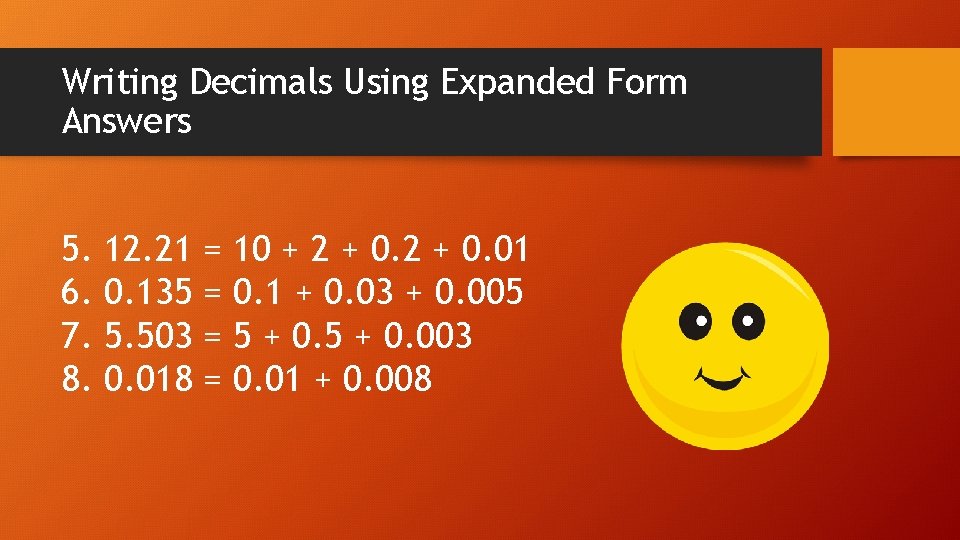 Writing Decimals Using Expanded Form Answers

5. $12.21 = 10 + 2 + 0.2 + 0.01$
6. $0.135 = 0.1 + 0.03 + 0.005$
7. $5.503 = 5 + 0.5 + 0.003$
8. $0.018 = 0.01 + 0.008$